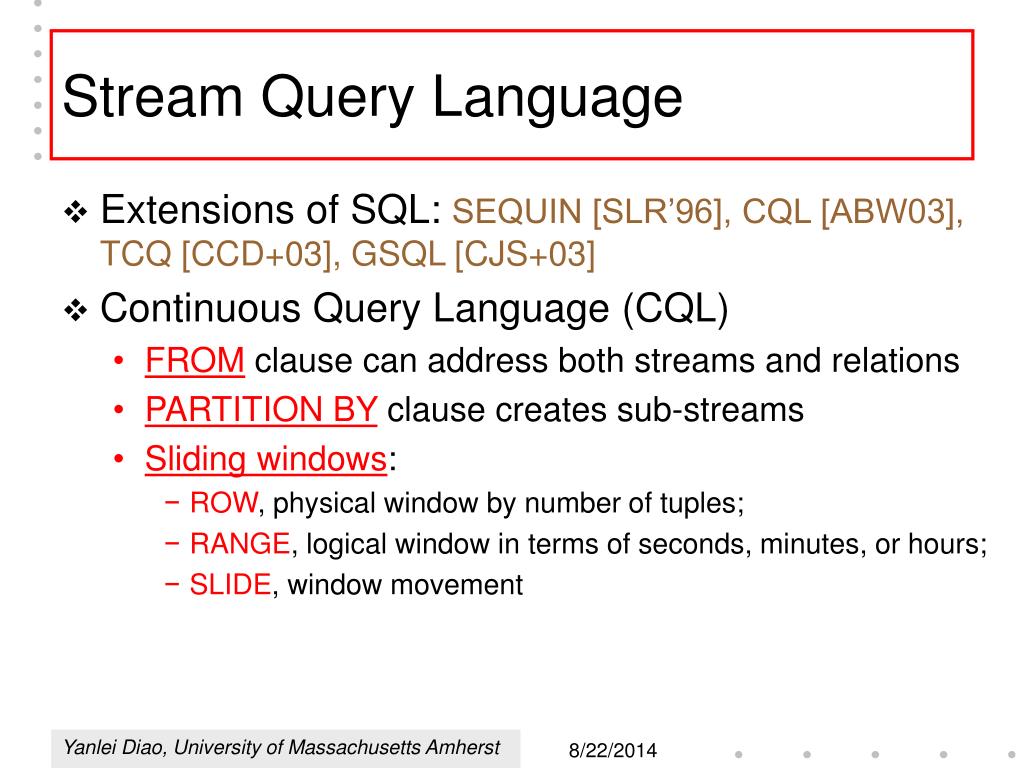 Stream Query Language

❖ Extensions of SQL: SEQUIN [SLR'96], CQL [ABW03], TCQ [CCD+03], GSQL [CJS+03]

❖ Continuous Query Language (CQL)

• FROM clause can address both streams and relations

• PARTITION BY clause creates sub-streams

• Sliding windows:

− ROW, physical window by number of tuples;

− RANGE, logical window in terms of seconds, minutes, or hours;

− SLIDE, window movement

Yanlei Diao, University of Massachusetts Amherst

8/22/2014